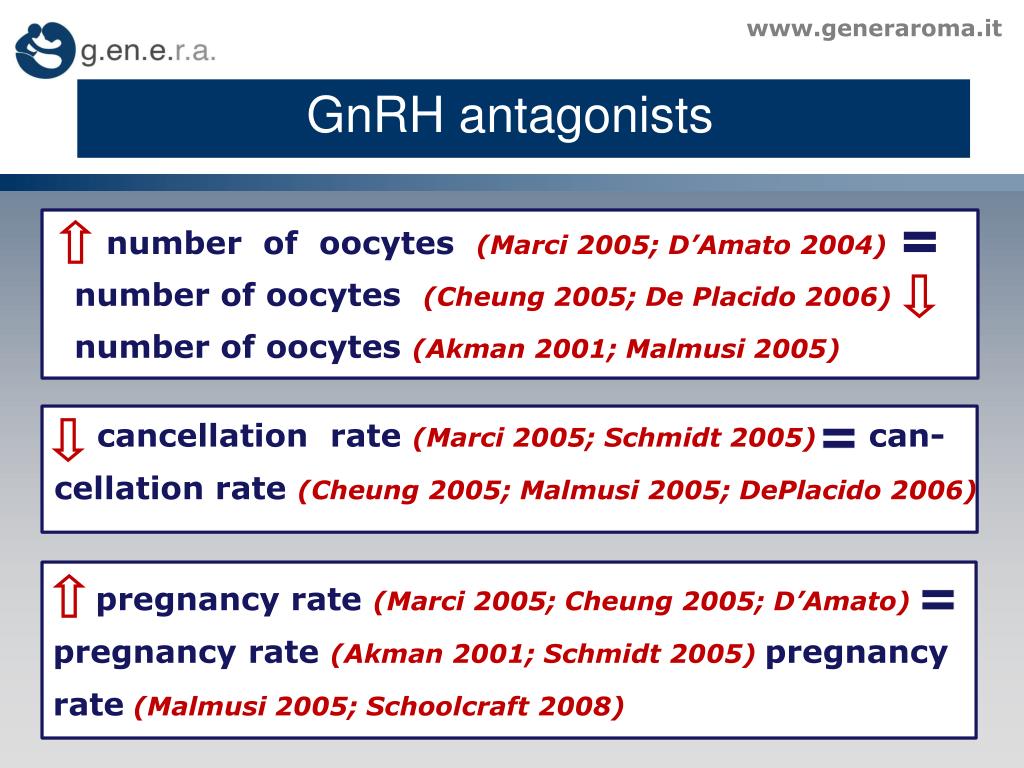 g.en.e.r.a.

www.generaroma.it

GnRH antagonists

⇧ number of oocytes (Marci 2005; D'Amato 2004) = number of oocytes (Cheung 2005; De Placido 2006) ⇩ number of oocytes (Akman 2001; Malmusi 2005)

⇩ cancellation rate (Marci 2005; Schmidt 2005) = cancellation rate (Cheung 2005; Malmusi 2005; DePlacido 2006)

⇧ pregnancy rate (Marci 2005; Cheung 2005; D'Amato) = pregnancy rate (Akman 2001; Schmidt 2005) pregnancy rate (Malmusi 2005; Schoolcraft 2008)